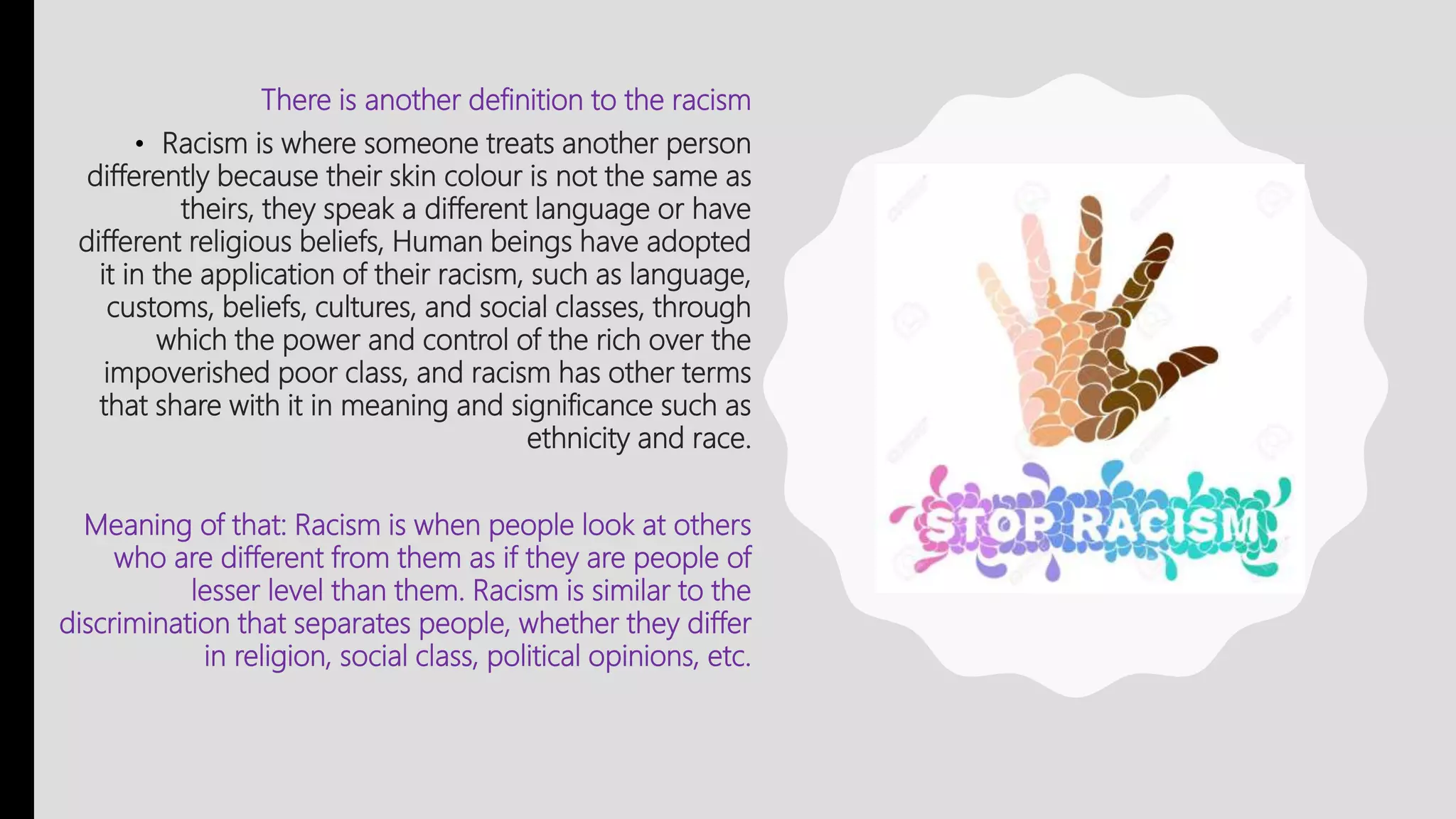 There is another definition to the racism

• Racism is where someone treats another person differently because their skin colour is not the same as theirs, they speak a different language or have different religious beliefs, Human beings have adopted it in the application of their racism, such as language, customs, beliefs, cultures, and social classes, through which the power and control of the rich over the impoverished poor class, and racism has other terms that share with it in meaning and significance such as ethnicity and race.

Meaning of that: Racism is when people look at others who are different from them as if they are people of lesser level than them. Racism is similar to the discrimination that separates people, whether they differ in religion, social class, political opinions, etc.

STOP RACISM